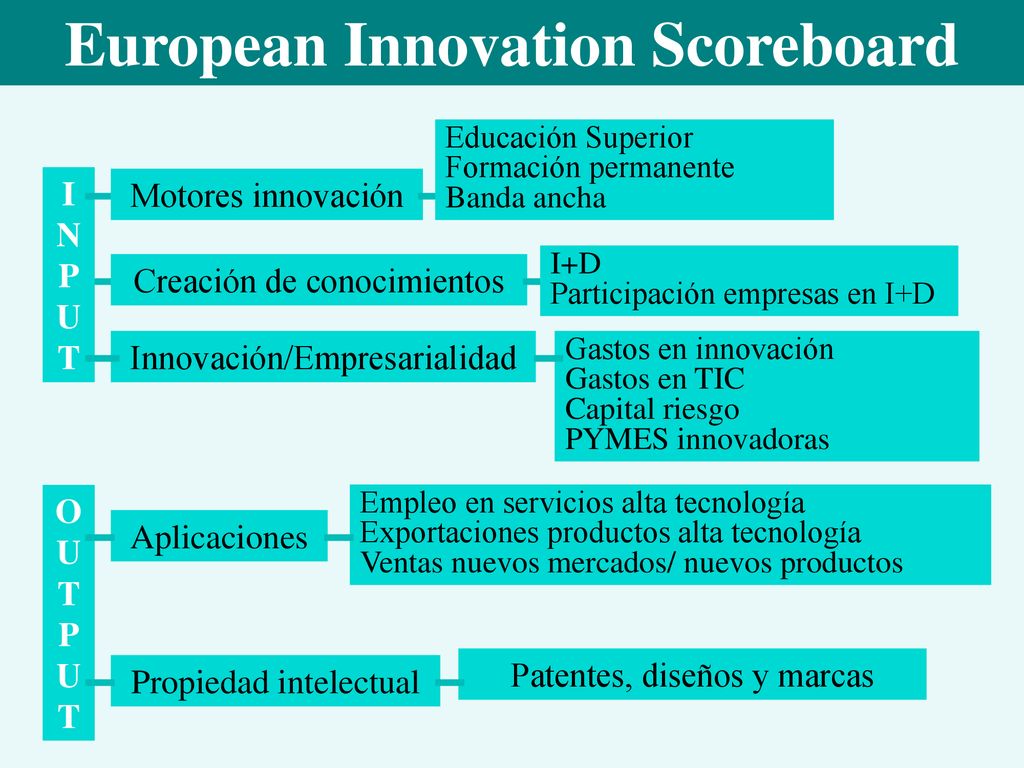 European Innovation Scoreboard

INPUT

Motores innovación

Educación Superior
Formación permanente
Banda ancha

Creación de conocimientos

I+D
Participación empresas en I+D

Innovación/Empresarialidad

Gastos en innovación
Gastos en TIC
Capital riesgo
PYMES innovadoras

OUTPUT

Aplicaciones

Empleo en servicios alta tecnología
Exportaciones productos alta tecnología
Ventas nuevos mercados/ nuevos productos

Propiedad intelectual

Patentes, diseños y marcas